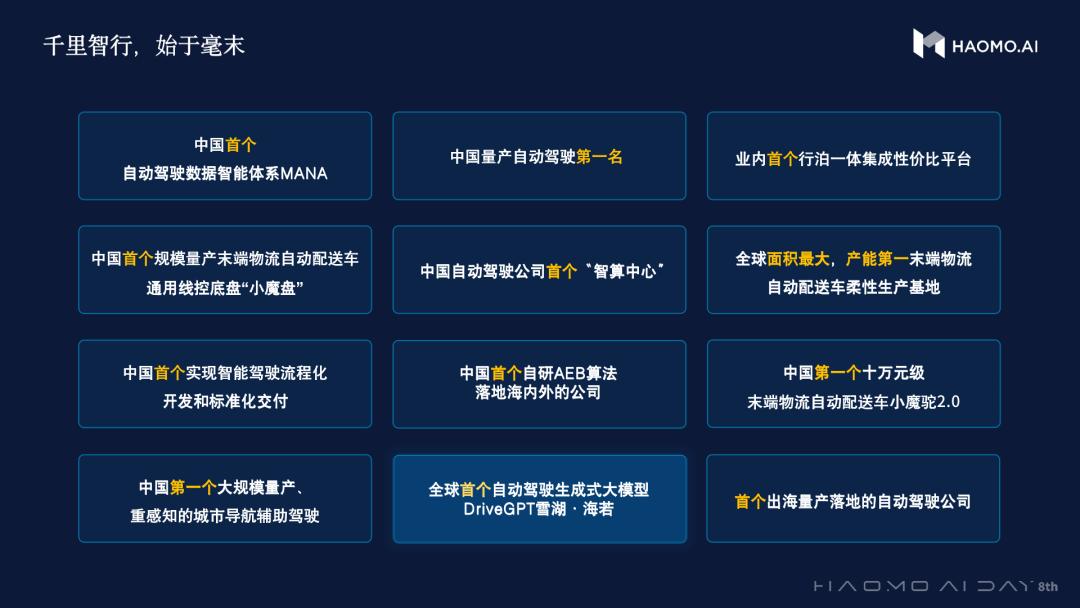 千里智行，始于毫末

HAOMO.AI

中国首个
自动驾驶数据智能体系MANA

中国量产自动驾驶第一名

业内首个行泊一体集成性价比平台

中国首个规模量产末端物流自动配送车
通用线控底盘“小魔盘”

中国自动驾驶公司首个“智算中心”

全球面积最大，产能第一末端物流
自动配送车柔性生产基地

中国首个实现智能驾驶流程化
开发和标准化交付

中国首个自研AEB算法
落地海内外的公司

中国第一个十万元级
末端物流自动配送车小魔驼2.0

中国第一个大规模量产、
重感知的城市导航辅助驾驶

全球首个自动驾驶生成式大模型
DriveGPT雪湖·海若

首个出海量产落地的自动驾驶公司

HAOMO AI DAY 8th